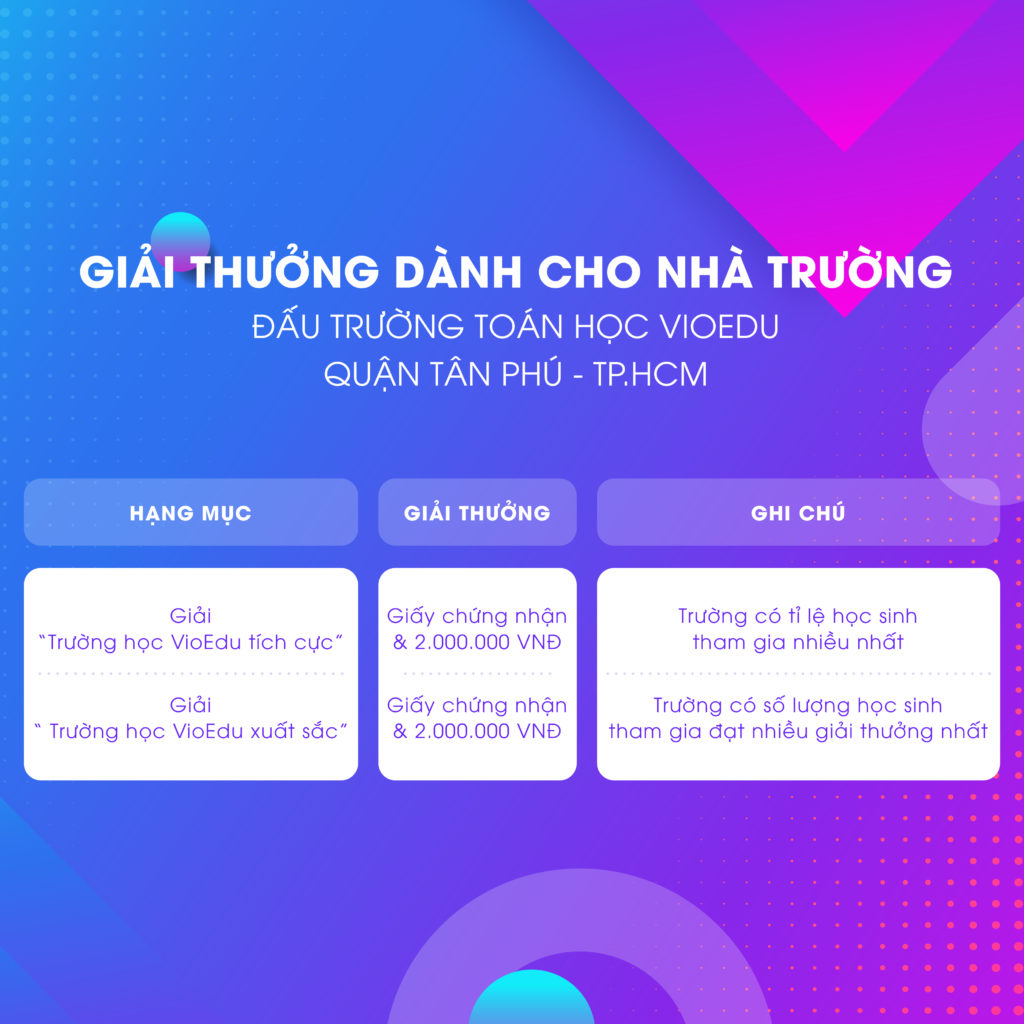 GIẢI THƯỞNG DÀNH CHO NHÀ TRƯỜNG
ĐẤU TRƯỜNG TOÁN HỌC VIOEDU
QUẬN TÂN PHÚ - TP.HCM

| HẠNG MỤC | GIẢI THƯỞNG | GHI CHÚ |
|---|---|---|
| Giải "Trường học VioEdu tích cực" | Giấy chứng nhận & 2.000.000 VNĐ | Trường có tỉ lệ học sinh tham gia nhiều nhất |
| Giải " Trường học VioEdu xuất sắc" | Giấy chứng nhận & 2.000.000 VNĐ | Trường có số lượng học sinh tham gia đạt nhiều giải thưởng nhất |